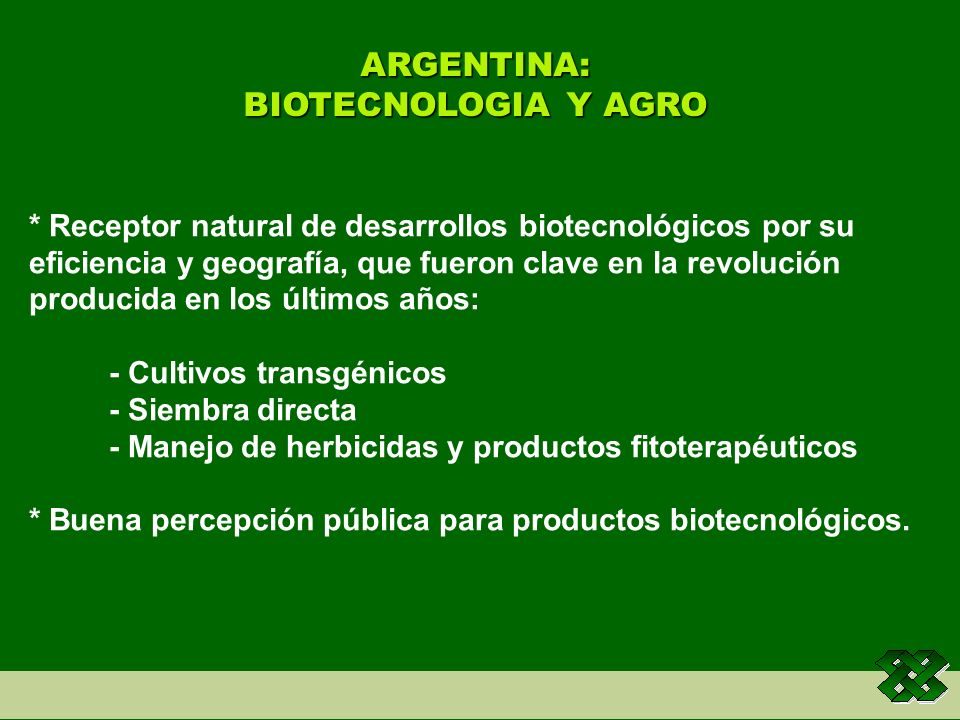 ARGENTINA:
BIOTECNOLOGIA Y AGRO

* Receptor natural de desarrollos biotecnológicos por su eficiencia y geografía, que fueron clave en la revolución producida en los últimos años:

- Cultivos transgénicos
- Siembra directa
- Manejo de herbicidas y productos fitoterapéuticos

* Buena percepción pública para productos biotecnológicos.